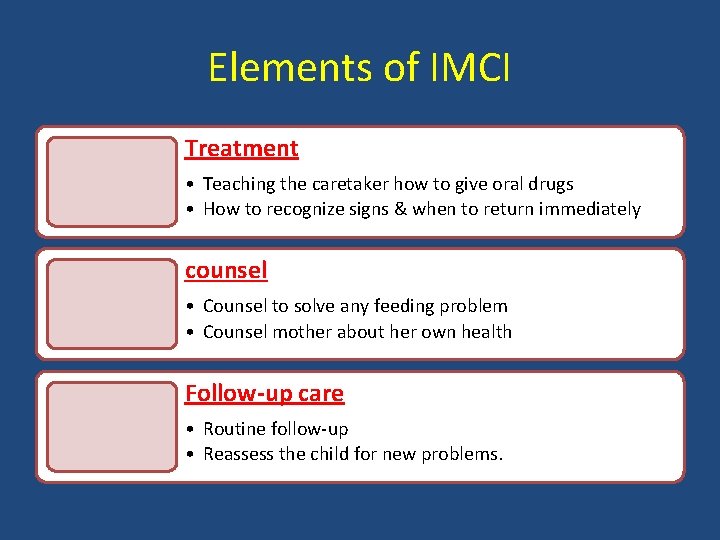 Elements of IMCI

Treatment

• Teaching the caretaker how to give oral drugs
• How to recognize signs & when to return immediately

counsel

• Counsel to solve any feeding problem
• Counsel mother about her own health

Follow-up care

• Routine follow-up
• Reassess the child for new problems.